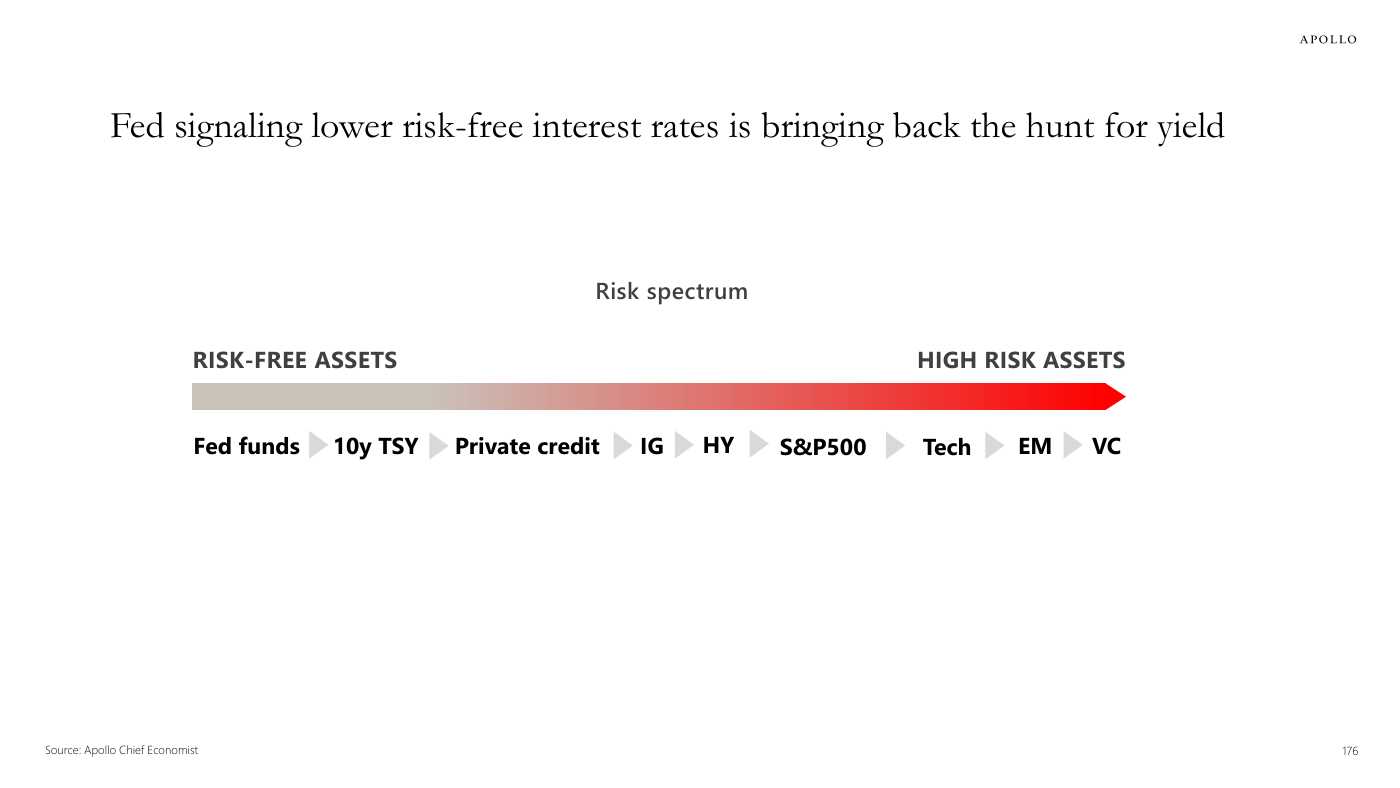 APOLLO

Fed signaling lower risk-free interest rates is bringing back the hunt for yield

Risk spectrum

RISK-FREE ASSETS

HIGH RISK ASSETS

Fed funds 10y TSY Private credit IG HY S&P500 Tech EM VC

Source: Apollo Chief Economist

176